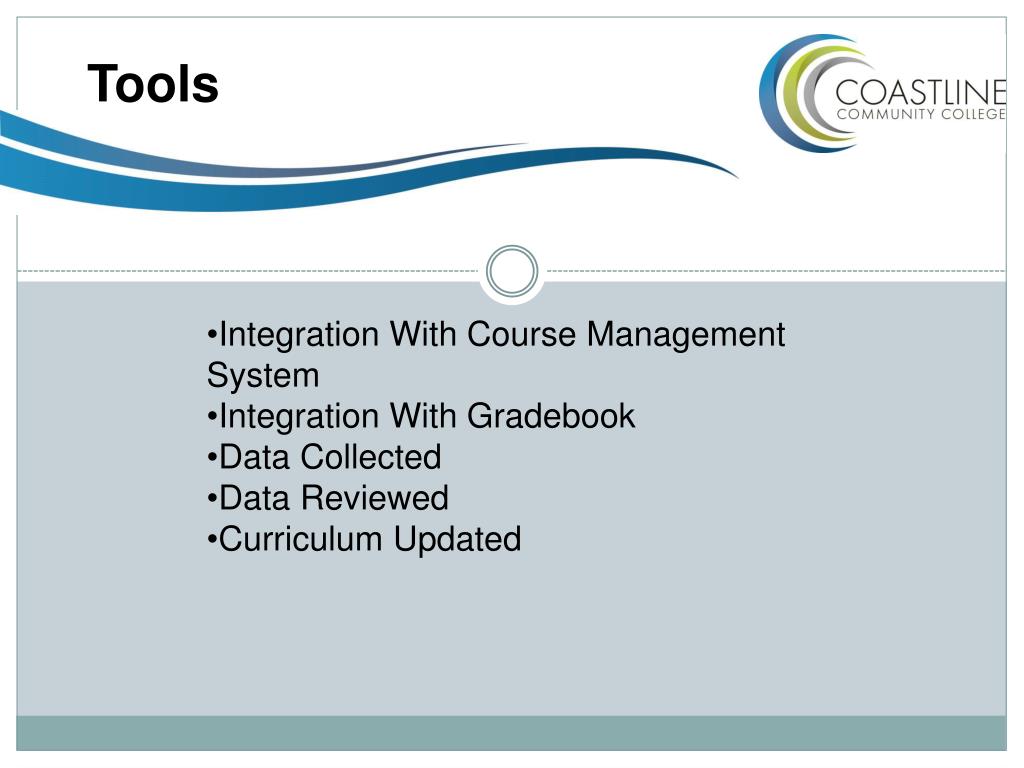 Tools

COASTLINE
COMMUNITY COLLEGE

•Integration With Course Management System
•Integration With Gradebook
•Data Collected
•Data Reviewed
•Curriculum Updated